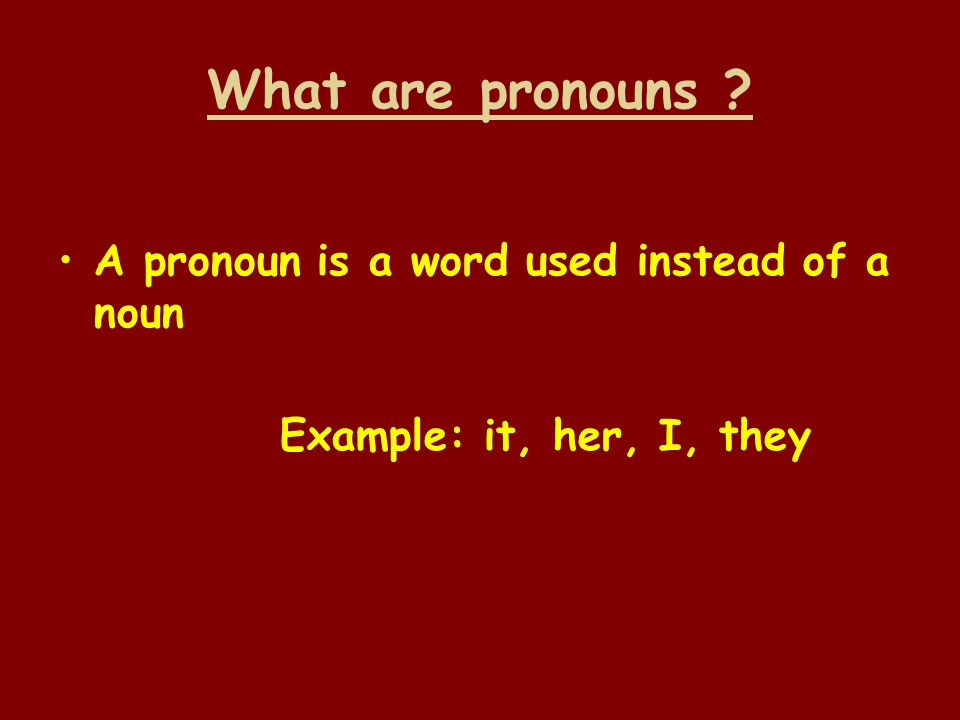 What are pronouns ?

• A pronoun is a word used instead of a noun

Example: it, her, I, they